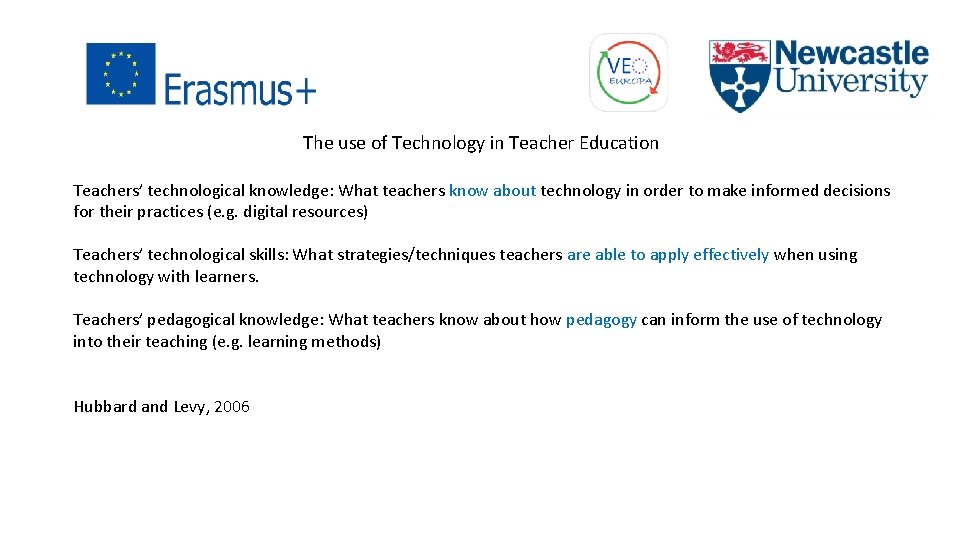 Erasmus+

VEO EUROPA

Newcastle University

The use of Technology in Teacher Education

Teachers' technological knowledge: What teachers know about technology in order to make informed decisions for their practices (e.g. digital resources)

Teachers' technological skills: What strategies/techniques teachers are able to apply effectively when using technology with learners.

Teachers' pedagogical knowledge: What teachers know about how pedagogy can inform the use of technology into their teaching (e.g. learning methods)

Hubbard and Levy, 2006